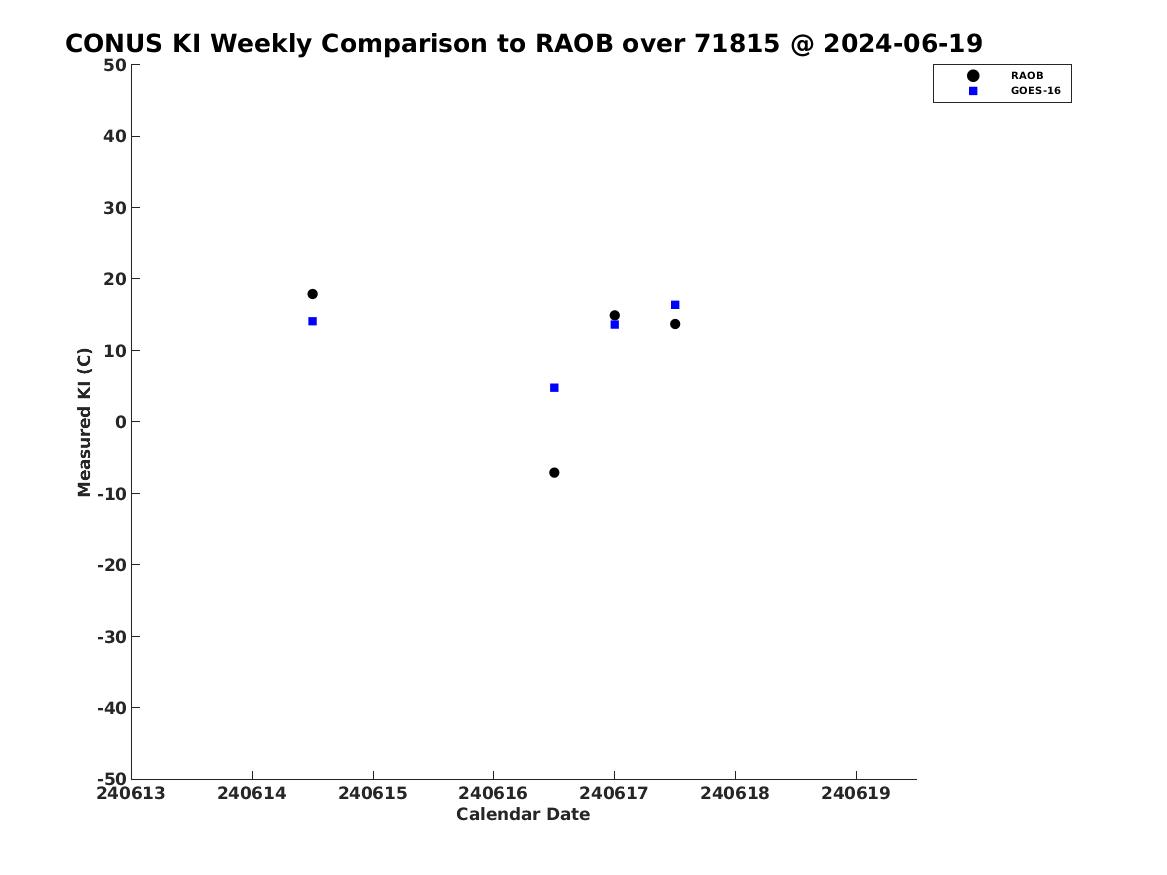 CONUS KI Weekly Comparison to RAOB over 71815 @ 2024-06-19

RAOB
GOES-16

Measured KI (C)

50
40
30
20
10
0
-10
-20
-30
-40
-50

240613
240614
240615
240616
240617
240618
240619

Calendar Date